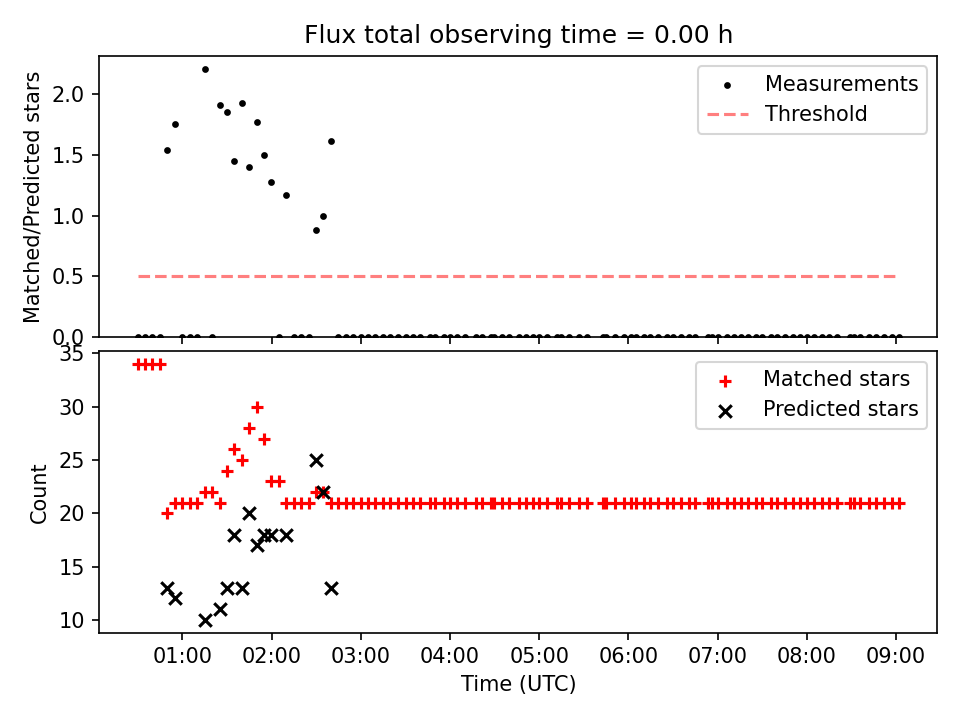 Flux total observing time = 0.00 h

Matched/Predicted stars

2.0
1.5
1.0
0.5
0.0

Measurements
Threshold

Count

35
30
25
20
15
10

Matched stars
Predicted stars

01:00 02:00 03:00 04:00 05:00 06:00 07:00 08:00 09:00

Time (UTC)